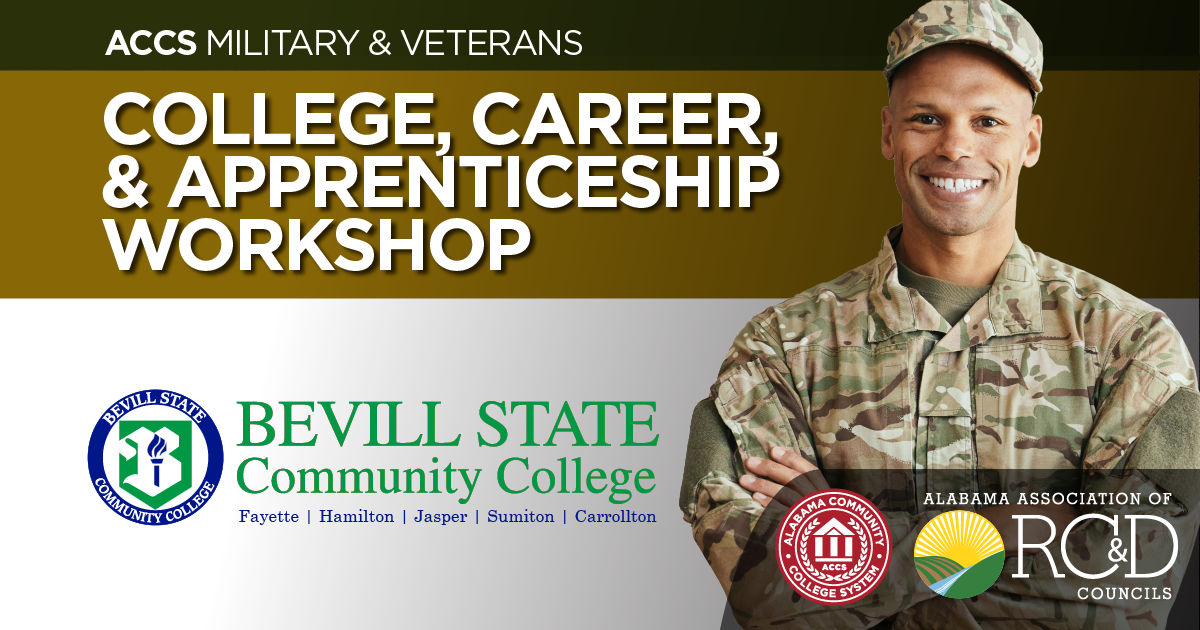 ACCS MILITARY & VETERANS

COLLEGE, CAREER, & APPRENTICESHIP WORKSHOP

BEVILL STATE COMMUNITY COLLEGE

BEVILL STATE
Community College
Fayette | Hamilton | Jasper | Sumiton | Carrollton

ALABAMA COMMUNITY COLLEGE SYSTEM ACCS

ALABAMA ASSOCIATION OF
RC&D
COUNCILS